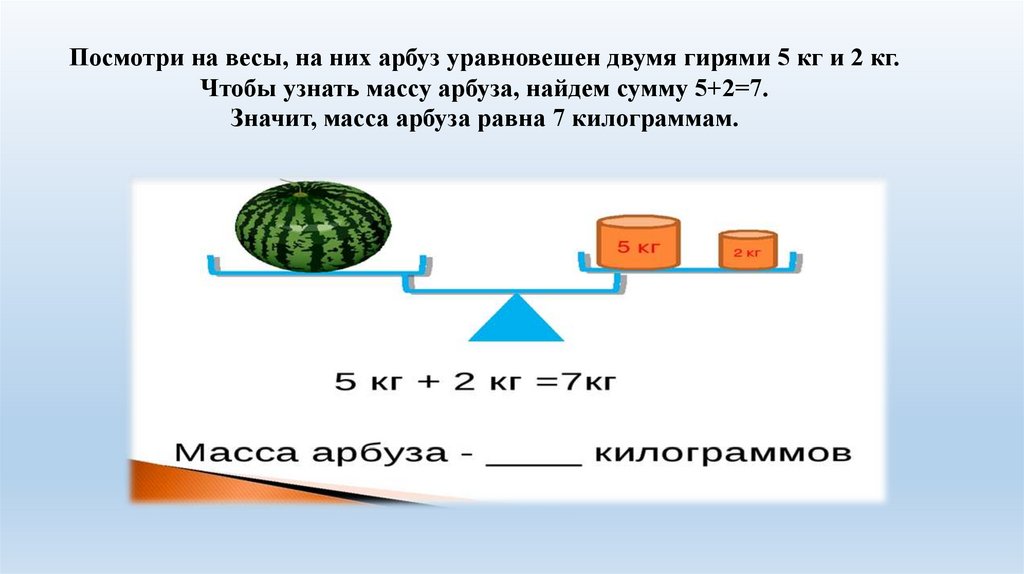 Посмотри на весы, на них арбуз уравновешен двумя гирями 5 кг и 2 кг.
Чтобы узнать массу арбуза, найдем сумму 5+2=7.
Значит, масса арбуза равна 7 килограммам.

5 кг

2 кг

5 кг + 2 кг =7кг

Масса арбуза - _____ килограммов